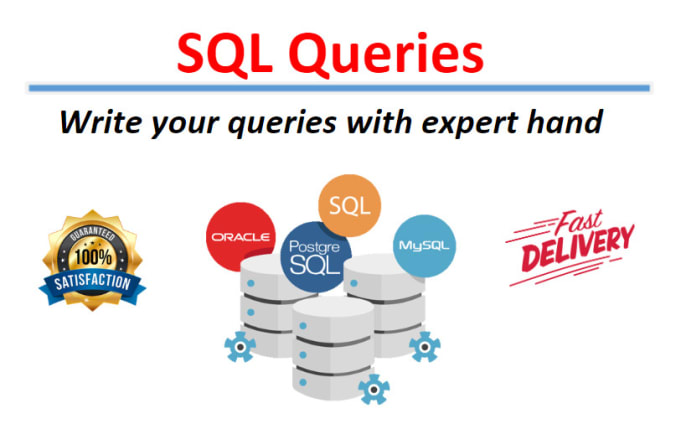 SQL Queries

Write your queries with expert hand

GUARANTEED
100%
SATISFACTION

ORACLE

Postgre SQL

SQL

MySQL

Fast
DELIVERY